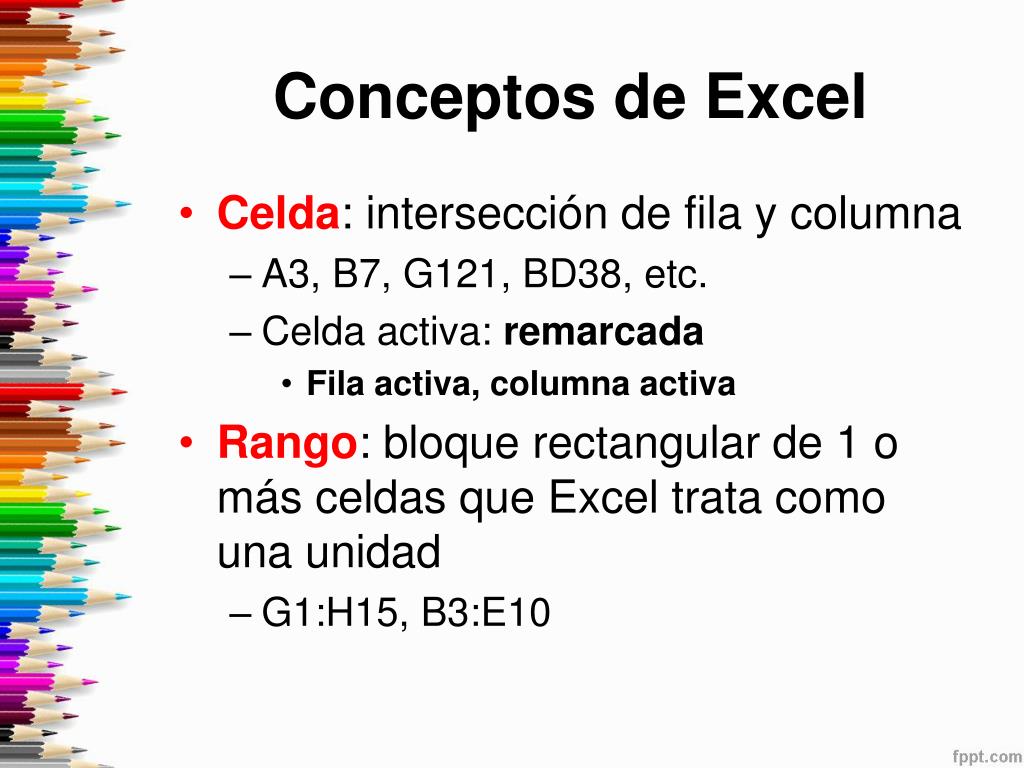 Conceptos de Excel

• Celda: intersección de fila y columna
– A3, B7, G121, BD38, etc.
– Celda activa: remarcada
• Fila activa, columna activa

• Rango: bloque rectangular de 1 o más celdas que Excel trata como una unidad
– G1:H15, B3:E10

fppt.com